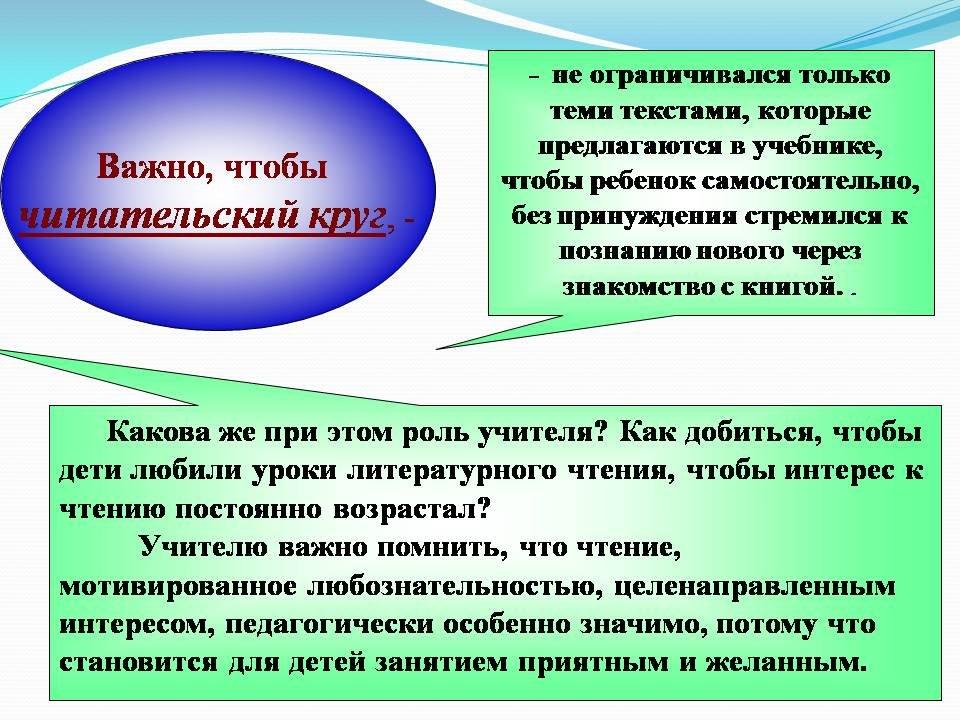 Важно, чтобы читательский круг, -

- не ограничивался только теми текстами, которые предлагаются в учебнике, чтобы ребенок самостоятельно, без принуждения стремился к познанию нового через знакомство с книгой. .

Какова же при этом роль учителя? Как добиться, чтобы дети любили уроки литературного чтения, чтобы интерес к чтению постоянно возрастал?

Учителю важно помнить, что чтение, мотивированное любознательностью, целенаправленным интересом, педагогически особенно значимо, потому что становится для детей занятием приятным и желанным.